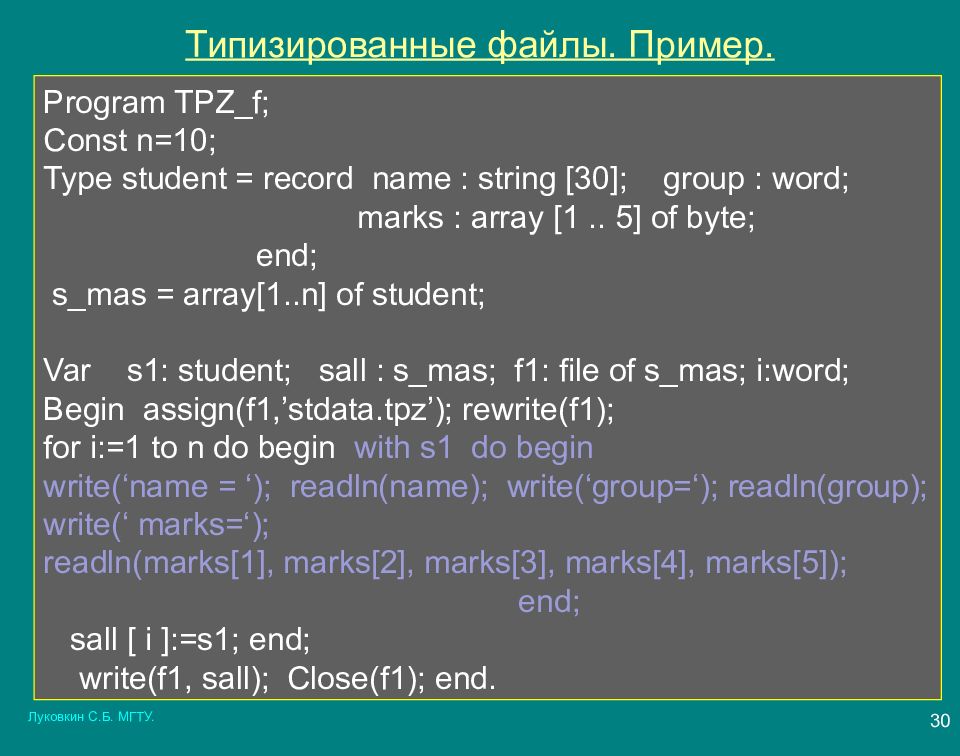 Типизированные файлы. Пример.

Program TPZ_f;
Const n=10;
Type student = record name : string [30]; group : word;
marks : array [1 .. 5] of byte;
end;
s_mas = array[1..n] of student;

Var s1: student; sall : s_mas; f1: file of s_mas; i:word;
Begin assign(f1,’stdata.tpz’); rewrite(f1);
for i:=1 to n do begin with s1 do begin
write(‘name = ‘); readln(name); write(‘group=‘); readln(group);
write(‘ marks=‘);
readln(marks[1], marks[2], marks[3], marks[4], marks[5]);
end;
sall [ i ]:=s1; end;
write(f1, sall); Close(f1); end.

Луковкин С.Б. МГТУ.

30